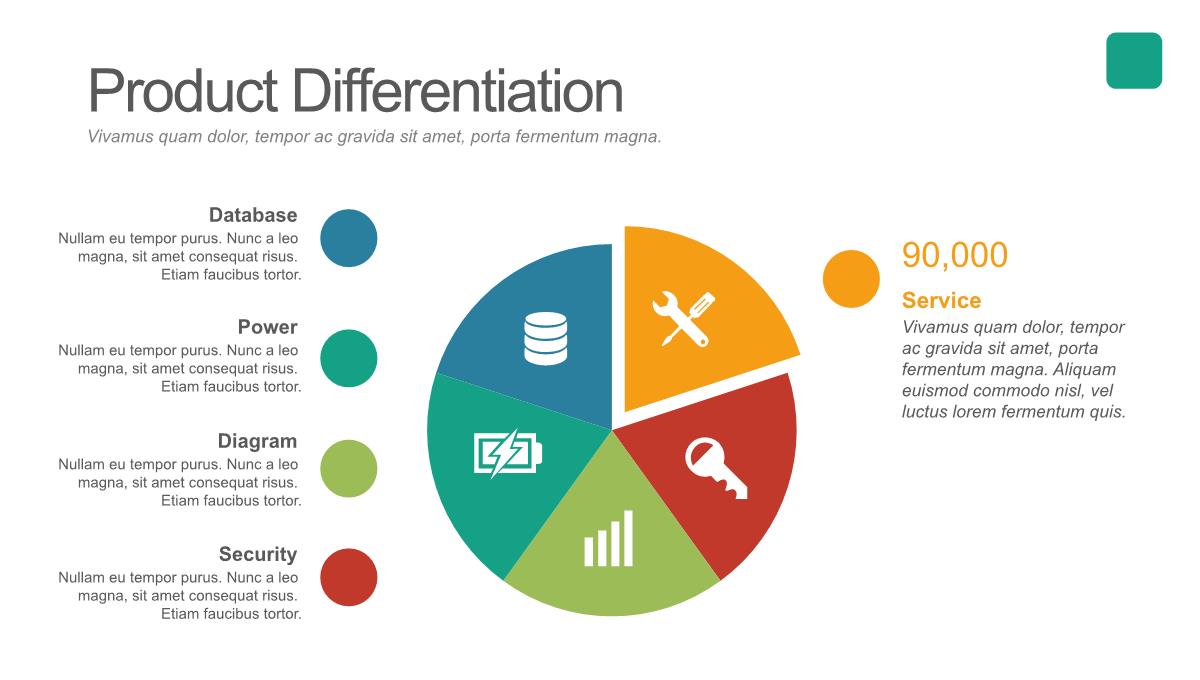 Product Differentiation

Vivamus quam dolor, tempor ac gravida sit amet, porta fermentum magna.

Database
Nullam eu tempor purus. Nunc a leo magna, sit amet consequat risus. Etiam faucibus tortor.

Power
Nullam eu tempor purus. Nunc a leo magna, sit amet consequat risus. Etiam faucibus tortor.

Diagram
Nullam eu tempor purus. Nunc a leo magna, sit amet consequat risus. Etiam faucibus tortor.

Security
Nullam eu tempor purus. Nunc a leo magna, sit amet consequat risus. Etiam faucibus tortor.

90,000

Service
Vivamus quam dolor, tempor ac gravida sit amet, porta fermentum magna. Aliquam euismod commodo nisl, vel luctus lorem fermentum quis.